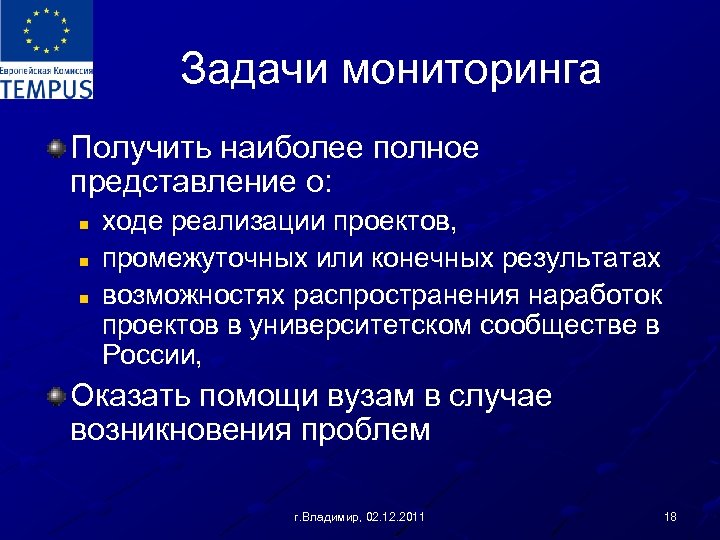 Европейская Комиссия
TEMPUS

Задачи мониторинга

Получить наиболее полное представление о:

ходе реализации проектов,

промежуточных или конечных результатах

возможностях распространения наработок проектов в университетском сообществе в России,

Оказать помощи вузам в случае возникновения проблем

г.Владимир, 02.12.2011

18